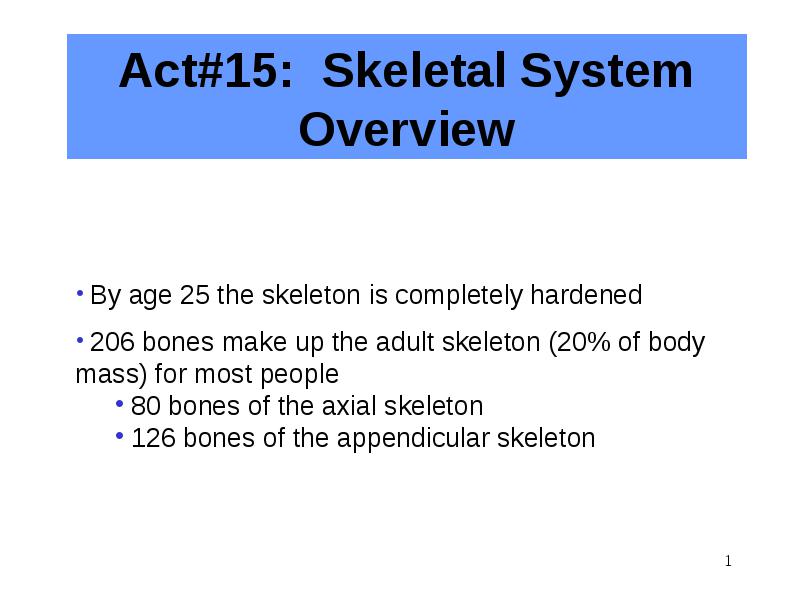 Act#15: Skeletal System Overview

• By age 25 the skeleton is completely hardened

• 206 bones make up the adult skeleton (20% of body mass) for most people

• 80 bones of the axial skeleton

• 126 bones of the appendicular skeleton

1